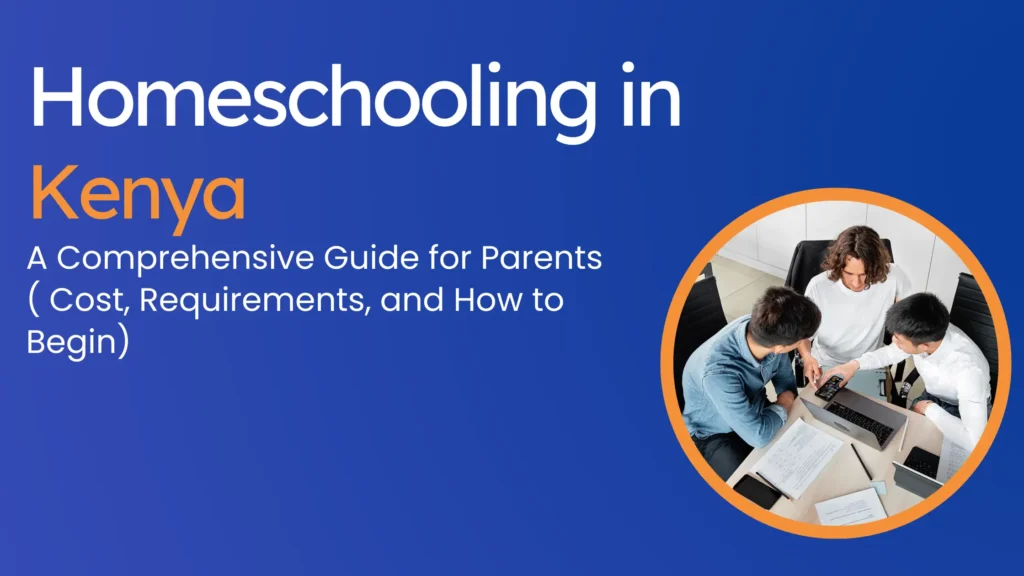 Homeschooling in Kenya

A Comprehensive Guide for Parents ( Cost, Requirements, and How to Begin)